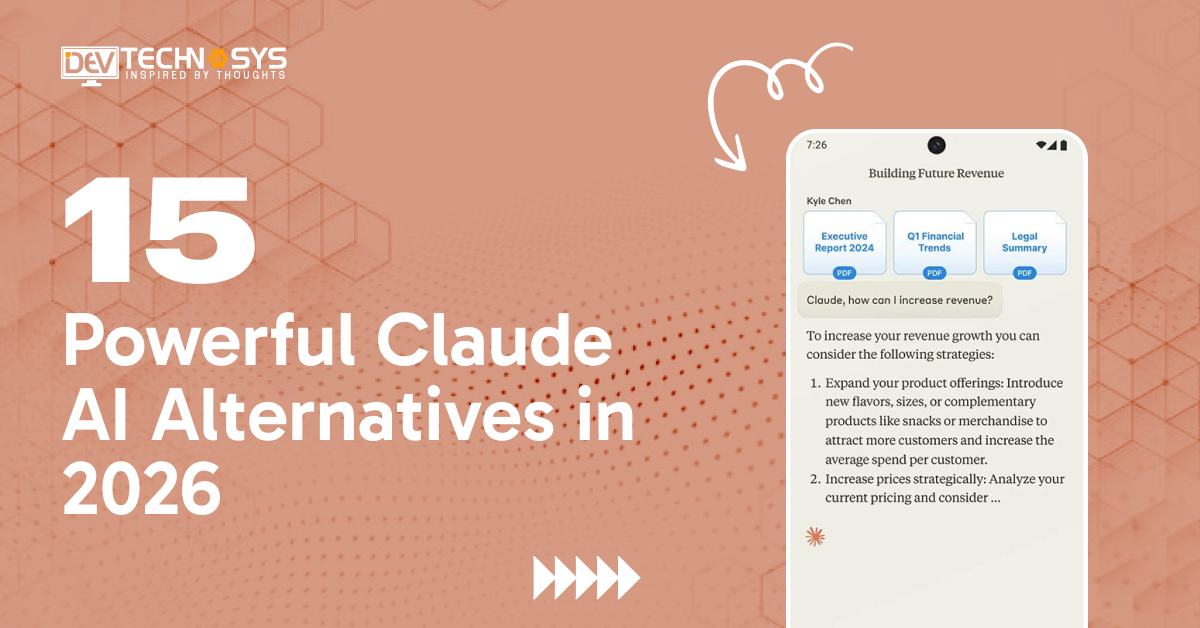 DEV TECHNOSYS
INSPIRED BY THOUGHTS

15
Powerful Claude AI Alternatives in 2026

7:26

Building Future Revenue

Kyle Chen

Executive Report 2024
PDF

Q1 Financial Trends
PDF

Legal Summary
PDF

Claude, how can I increase revenue?

To increase your revenue growth you can consider the following strategies:

1. Expand your product offerings: Introduce new flavors, sizes, or complementary products like snacks or merchandise to attract more customers and increase the average spend per customer.
2. Increase prices strategically: Analyze your current pricing and consider ...